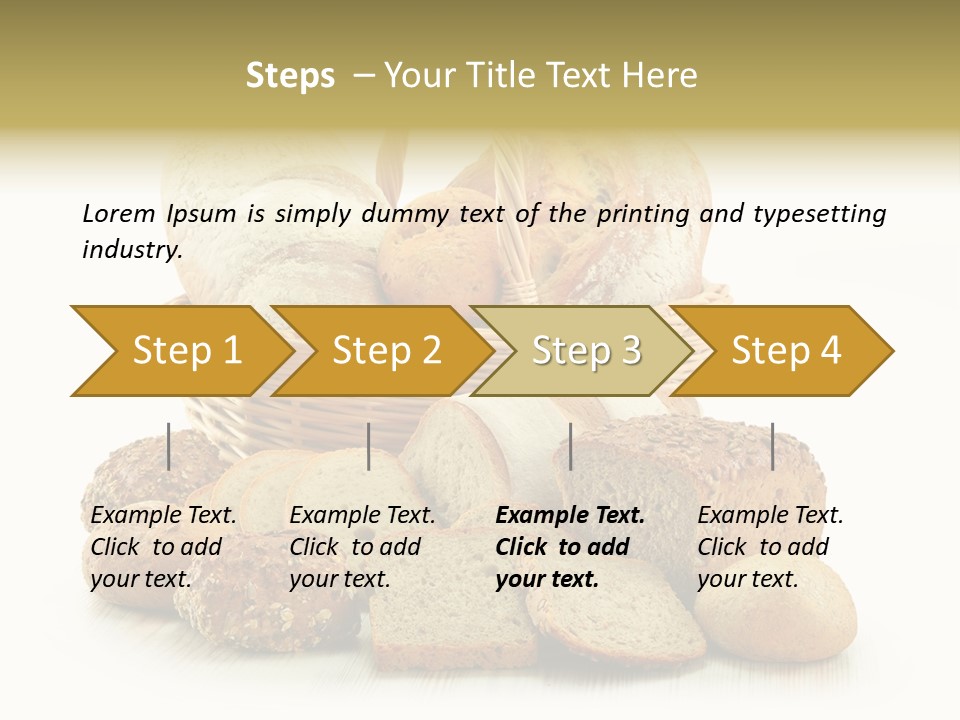 Steps – Your Title Text Here

Lorem Ipsum is simply dummy text of the printing and typesetting industry.

Step 1

Step 2

Step 3

Step 4

Example Text. Click to add your text.

Example Text. Click to add your text.

Example Text. Click to add your text.

Example Text. Click to add your text.